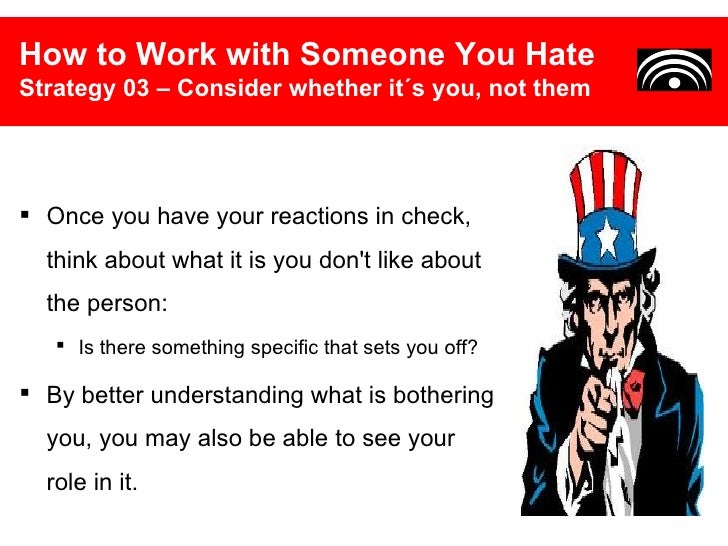 How to Work with Someone You Hate
Strategy 03 – Consider whether it´s you, not them

▪ Once you have your reactions in check, think about what it is you don't like about the person:

▪ Is there something specific that sets you off?

▪ By better understanding what is bothering you, you may also be able to see your role in it.